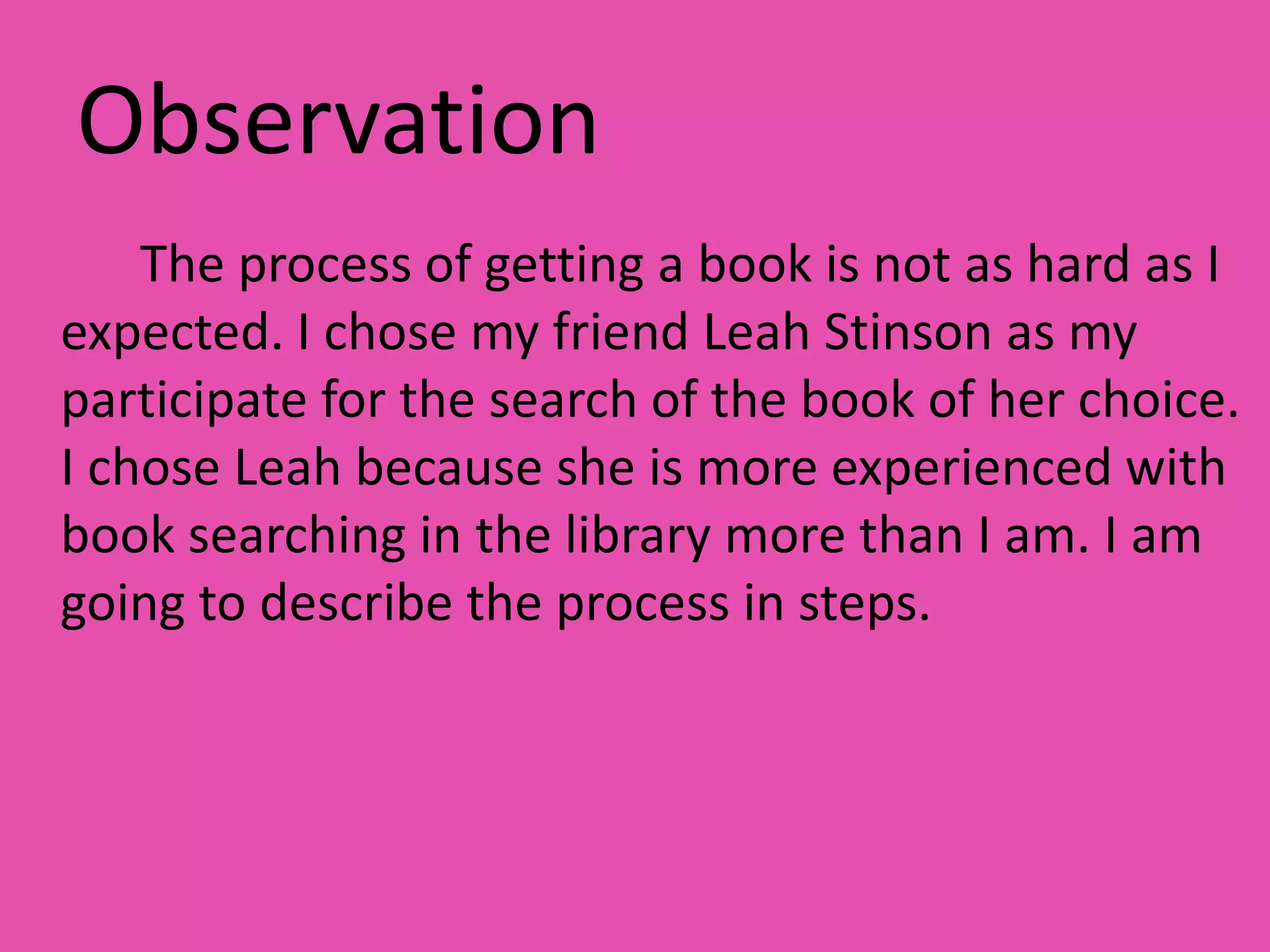 Observation

The process of getting a book is not as hard as I expected. I chose my friend Leah Stinson as my participate for the search of the book of her choice. I chose Leah because she is more experienced with book searching in the library more than I am. I am going to describe the process in steps.